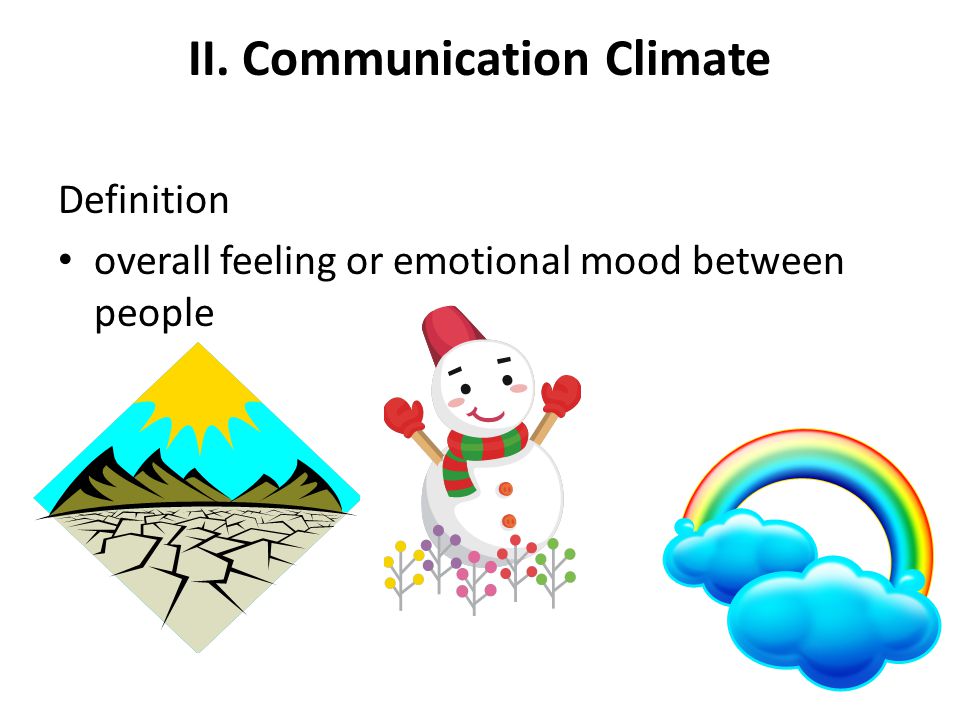 II. Communication Climate

Definition

• overall feeling or emotional mood between people